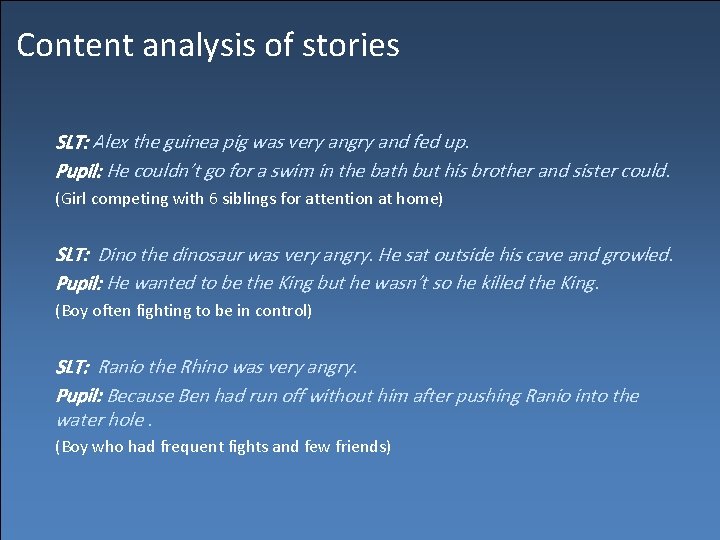 Content analysis of stories

SLT: Alex the guinea pig was very angry and fed up.
Pupil: He couldn't go for a swim in the bath but his brother and sister could.
(Girl competing with 6 siblings for attention at home)

SLT: Dino the dinosaur was very angry. He sat outside his cave and growled.
Pupil: He wanted to be the King but he wasn't so he killed the King.
(Boy often fighting to be in control)

SLT: Ranio the Rhino was very angry.
Pupil: Because Ben had run off without him after pushing Ranio into the water hole .
(Boy who had frequent fights and few friends)